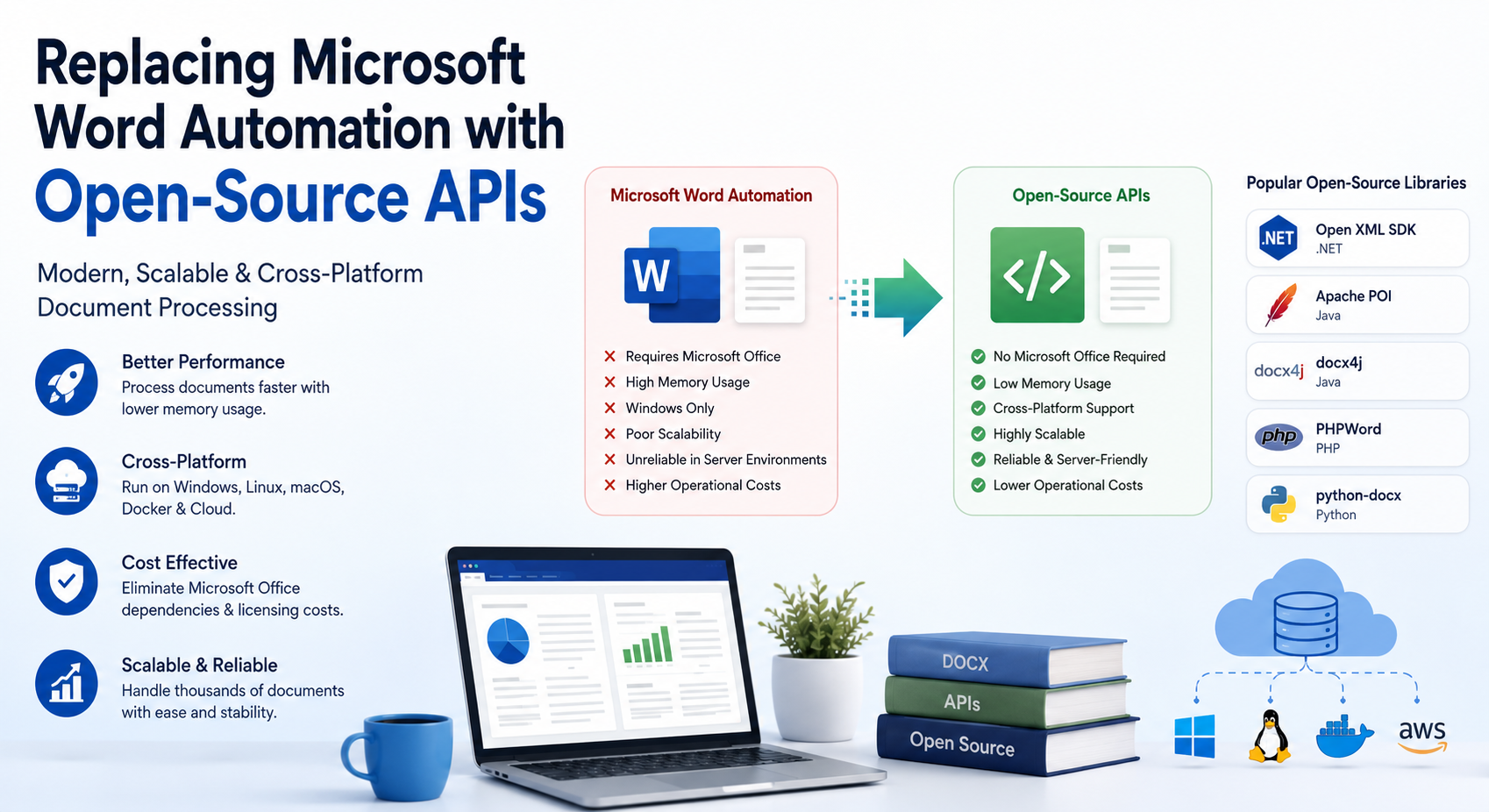 Replacing Microsoft Word Automation with Open-Source APIs

Modern, Scalable & Cross-Platform Document Processing

Better Performance
Process documents faster with lower memory usage.

Cross-Platform
Run on Windows, Linux, macOS, Docker & Cloud.

Cost Effective
Eliminate Microsoft Office dependencies & licensing costs.

Scalable & Reliable
Handle thousands of documents with ease and stability.

Microsoft Word Automation

W

Requires Microsoft Office
High Memory Usage
Windows Only
Poor Scalability
Unreliable in Server Environments
Higher Operational Costs

Open-Source APIs

</>

No Microsoft Office Required
Low Memory Usage
Cross-Platform Support
Highly Scalable
Reliable & Server-Friendly
Lower Operational Costs

Popular Open-Source Libraries

.NET Open XML SDK
.NET

Apache POI
Java

docx4j docx4j
Java

php PHPWord
PHP

python-docx
Python

DOCX
APIs
Open Source

aws